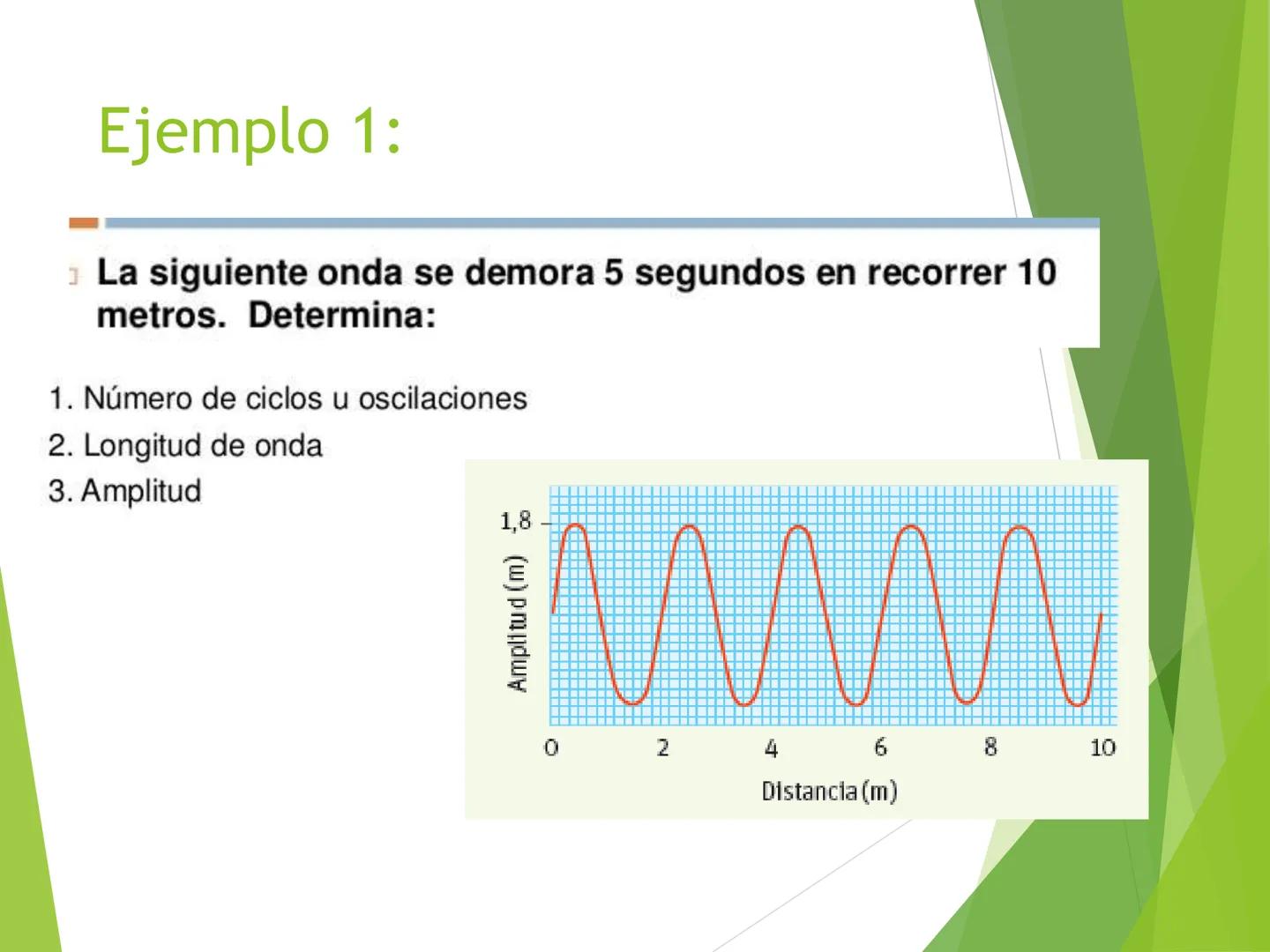 Ejemplo 1:

La siguiente onda se demora 5 segundos en recorrer 10 metros. Determina:

1. Número de ciclos u oscilaciones
2. Longitud de onda
3. Amplitud

1,8

Amplitud (m)

0 2 4 6 8 10

Distancia (m)